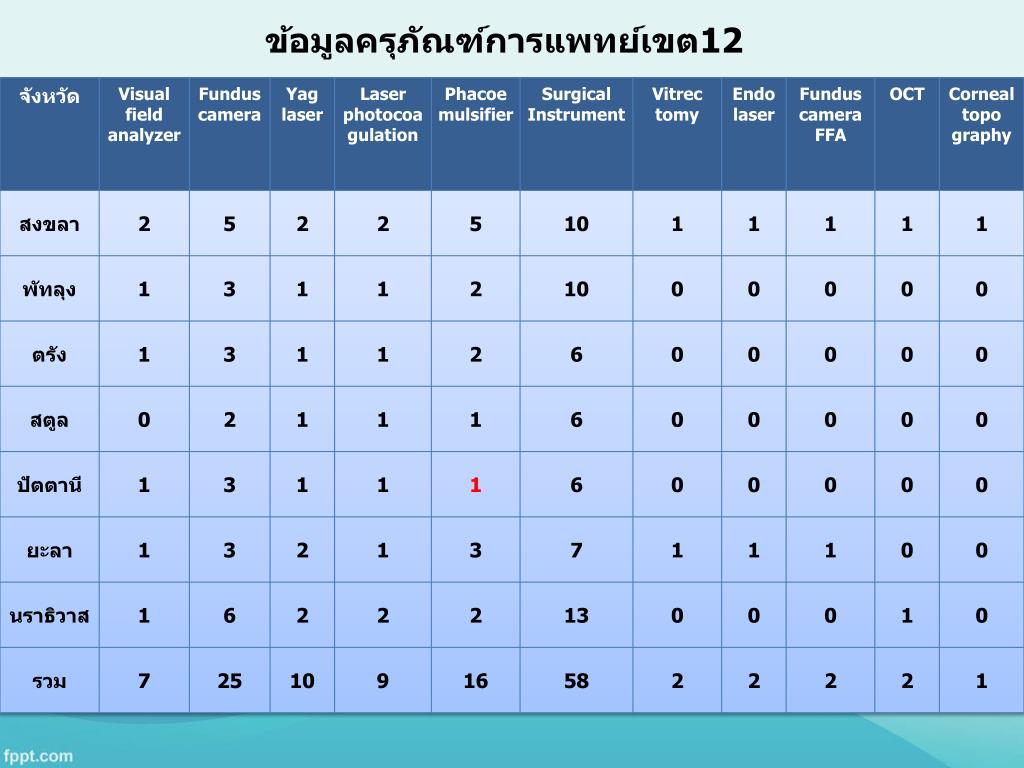 ข้อมูลครุภัณฑ์การแพทย์เขต12

| จังหวัด | Visual field analyzer | Fundus camera | Yag laser | Laser photocoagulation | Phacoemulsifier | Surgical Instrument | Vitrectomy | Endo laser | Fundus camera FFA | OCT | Corneal topography |
|---|---|---|---|---|---|---|---|---|---|---|---|
| สงขลา | 2 | 5 | 2 | 2 | 5 | 10 | 1 | 1 | 1 | 1 | 1 |
| พัทลุง | 1 | 3 | 1 | 1 | 2 | 10 | 0 | 0 | 0 | 0 | 0 |
| ตรัง | 1 | 3 | 1 | 1 | 2 | 6 | 0 | 0 | 0 | 0 | 0 |
| สตูล | 0 | 2 | 1 | 1 | 1 | 6 | 0 | 0 | 0 | 0 | 0 |
| ปัตตานี | 1 | 3 | 1 | 1 | 1 | 6 | 0 | 0 | 0 | 0 | 0 |
| ยะลา | 1 | 3 | 2 | 1 | 3 | 7 | 1 | 1 | 1 | 0 | 0 |
| นราธิวาส | 1 | 6 | 2 | 2 | 2 | 13 | 0 | 0 | 0 | 1 | 0 |
| รวม | 7 | 25 | 10 | 9 | 16 | 58 | 2 | 2 | 2 | 2 | 1 |

fppt.com